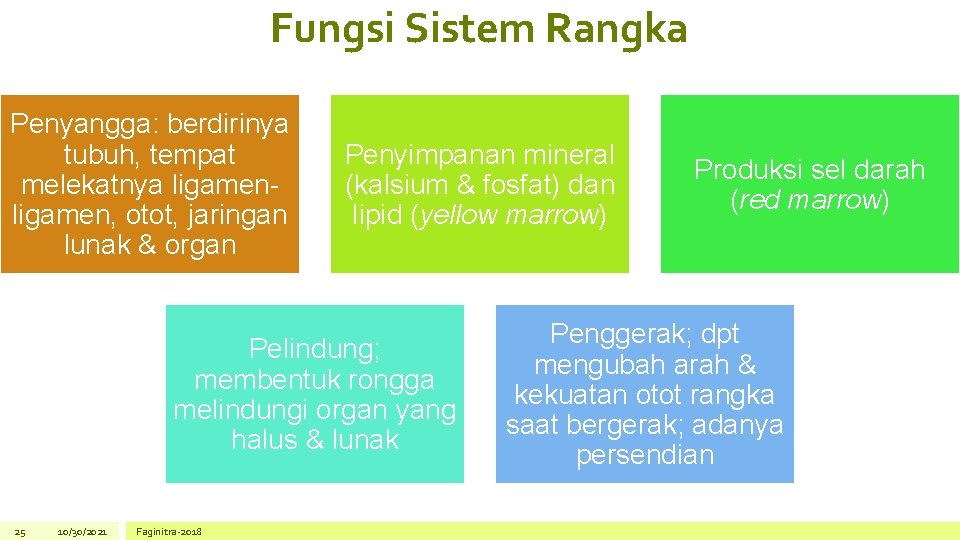 Fungsi Sistem Rangka

Penyangga: berdirinya tubuh, tempat melekatnya ligamen-ligamen, otot, jaringan lunak & organ

Penyimpanan mineral (kalsium & fosfat) dan lipid (yellow marrow)

Produksi sel darah (red marrow)

Pelindung; membentuk rongga melindungi organ yang halus & lunak

Penggerak; dpt mengubah arah & kekuatan otot rangka saat bergerak; adanya persendian

25 10/30/2021 Faginitra-2018